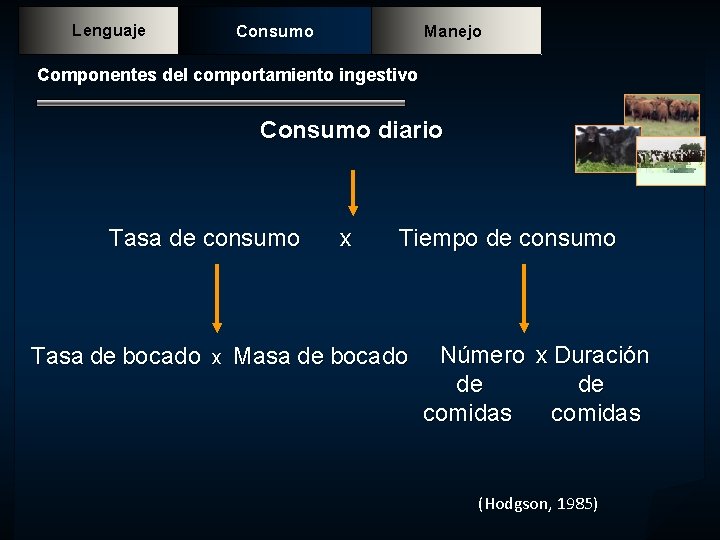 Lenguaje Consumo Manejo

Componentes del comportamiento ingestivo

Consumo diario

Tasa de consumo x Tiempo de consumo

Tasa de bocado x Masa de bocado

Número de comidas x Duración de comidas

(Hodgson, 1985)